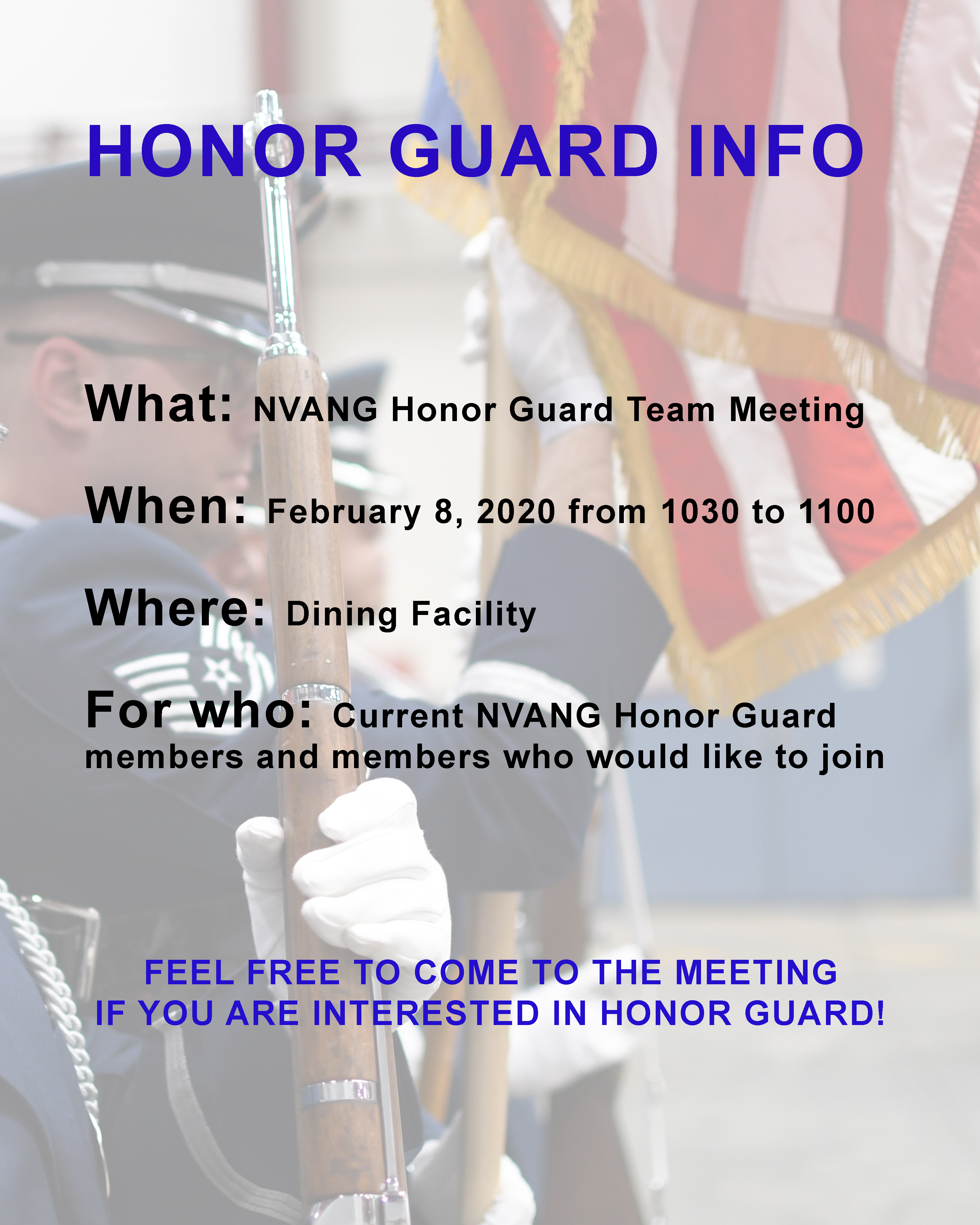 HONOR GUARD INFO

What: NVANG Honor Guard Team Meeting

When: February 8, 2020 from 1030 to 1100

Where: Dining Facility

For who: Current NVANG Honor Guard members and members who would like to join

FEEL FREE TO COME TO THE MEETING IF YOU ARE INTERESTED IN HONOR GUARD!